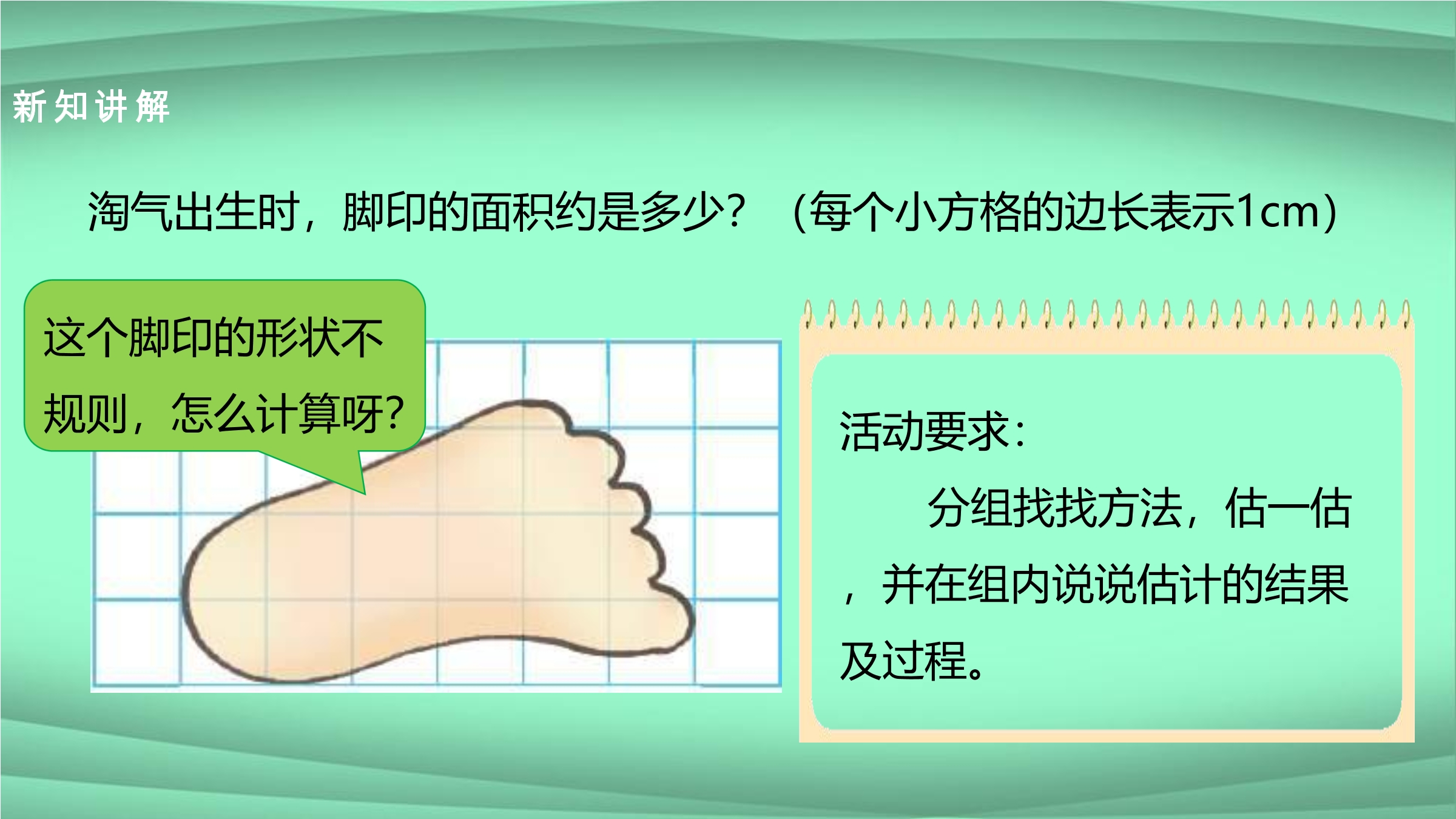 新知讲解

淘气出生时，脚印的面积约是多少？（每个小方格的边长表示1cm）

这个脚印的形状不规则，怎么计算呀?

活动要求：

分组找找方法，估一估，并在组内说说估计的结果及过程。